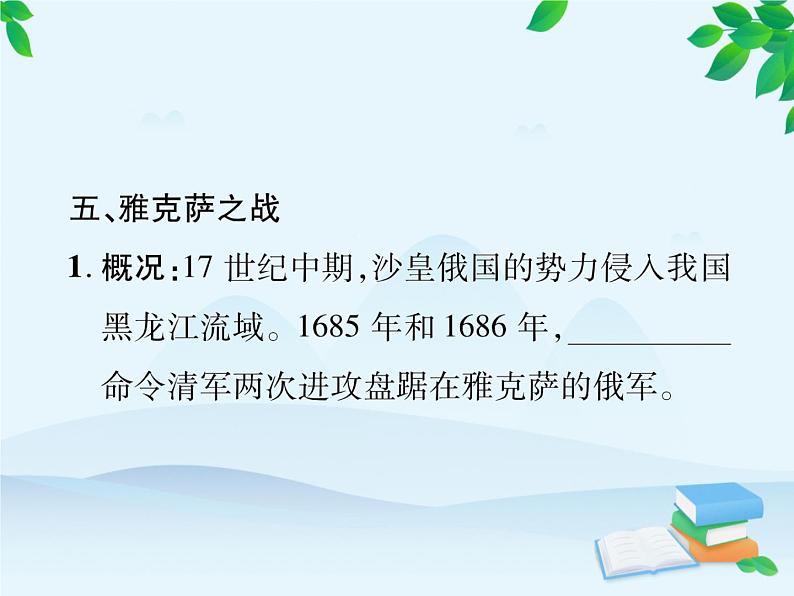 五、雅克萨之战

1. 概况：17 世纪中期，沙皇俄国的势力侵入我国黑龙江流域。1685 年和 1686 年，__________命令清军两次进攻盘踞在雅克萨的俄军。